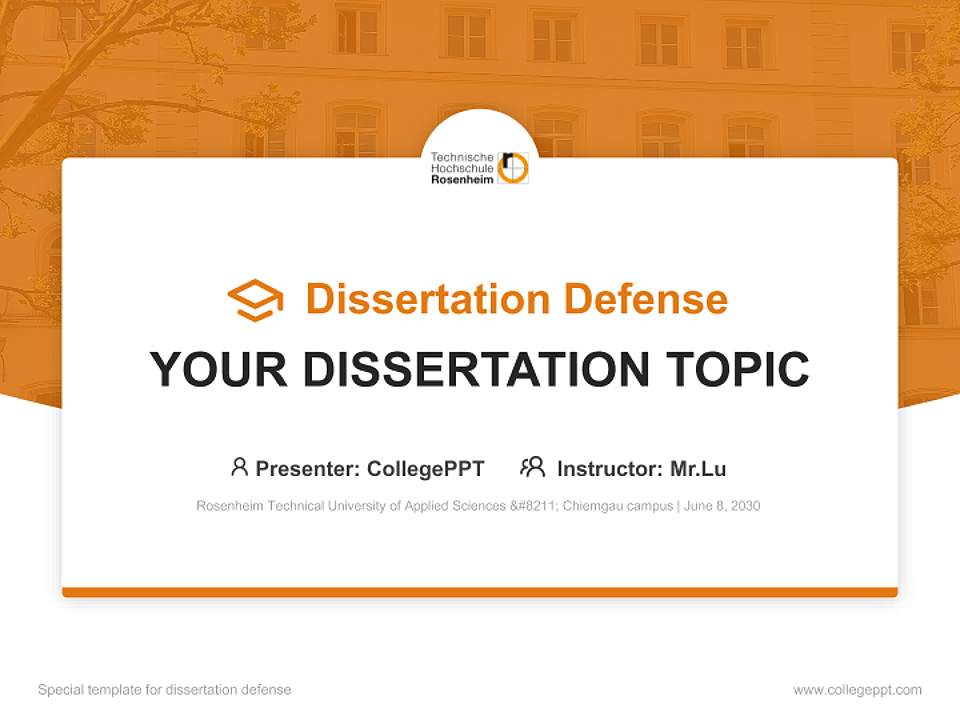 Technische Hochschule Rosenheim

Dissertation Defense

YOUR DISSERTATION TOPIC

Presenter: CollegePPT Instructor: Mr.Lu

Rosenheim Technical University of Applied Sciences &#8211; Chiemgau campus | June 8, 2030

Special template for dissertation defense

www.collegeppt.com